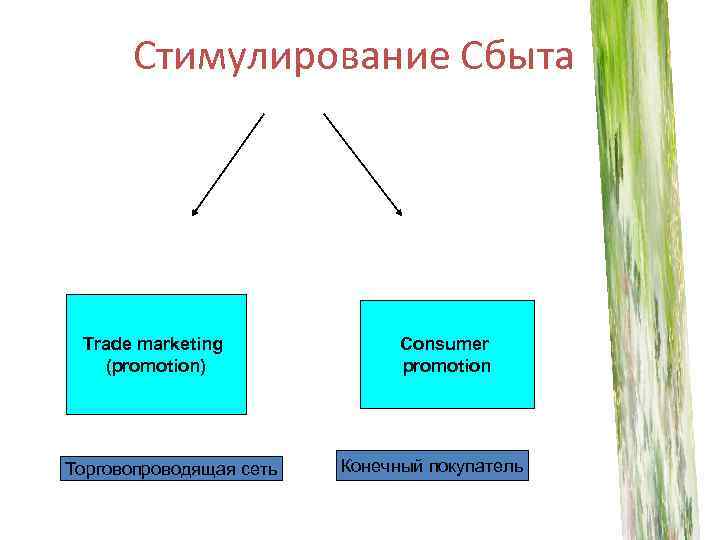 Стимулирование Сбыта

Trade marketing (promotion)

Consumer promotion

Торговопроводящая сеть

Конечный покупатель